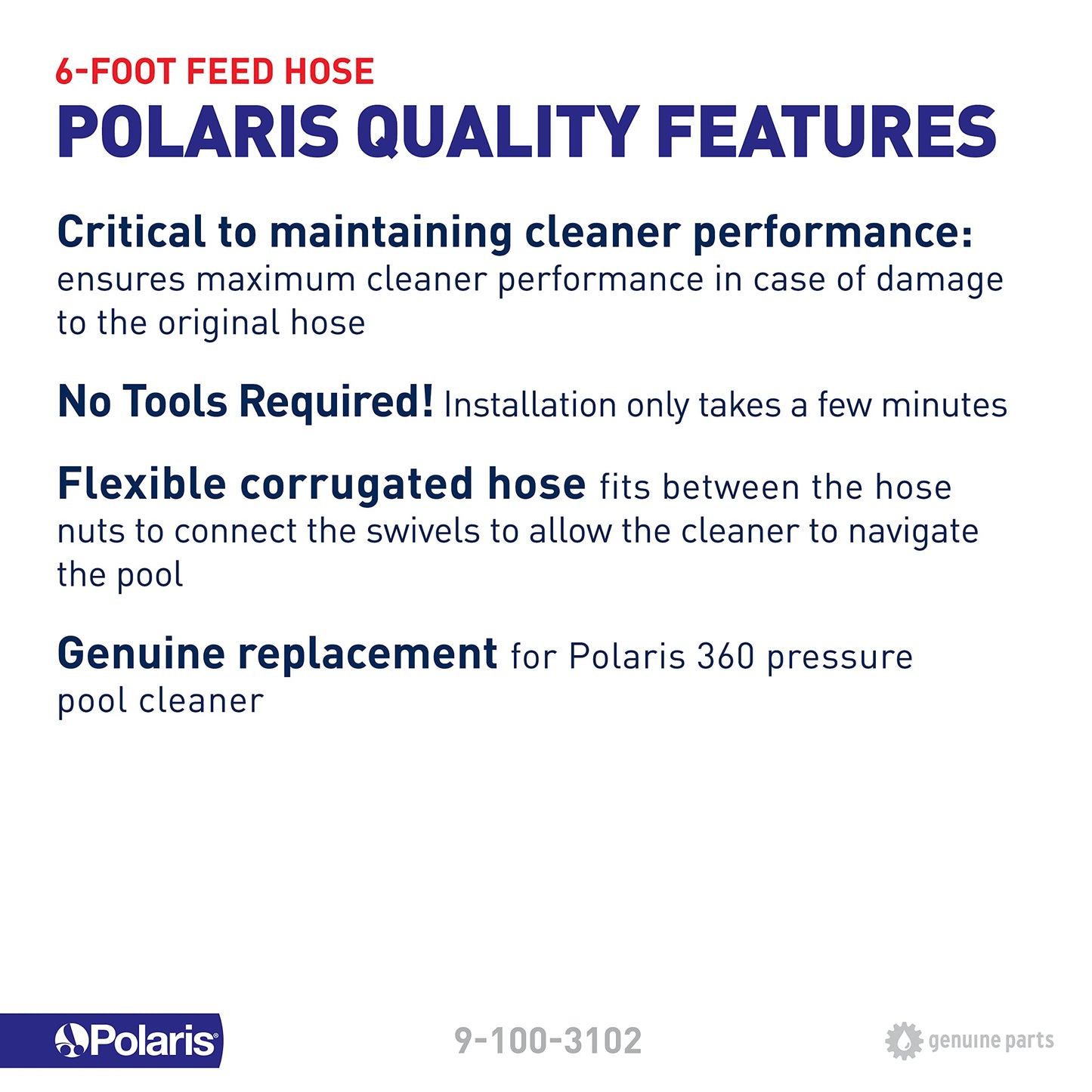 6-FOOT FEED HOSE
POLARIS QUALITY FEATURES

Critical to maintaining cleaner performance: ensures maximum cleaner performance in case of damage to the original hose

No Tools Required! Installation only takes a few minutes

Flexible corrugated hose fits between the hose nuts to connect the swivels to allow the cleaner to navigate the pool

Genuine replacement for Polaris 360 pressure pool cleaner

Polaris®

9-100-3102

genuine parts